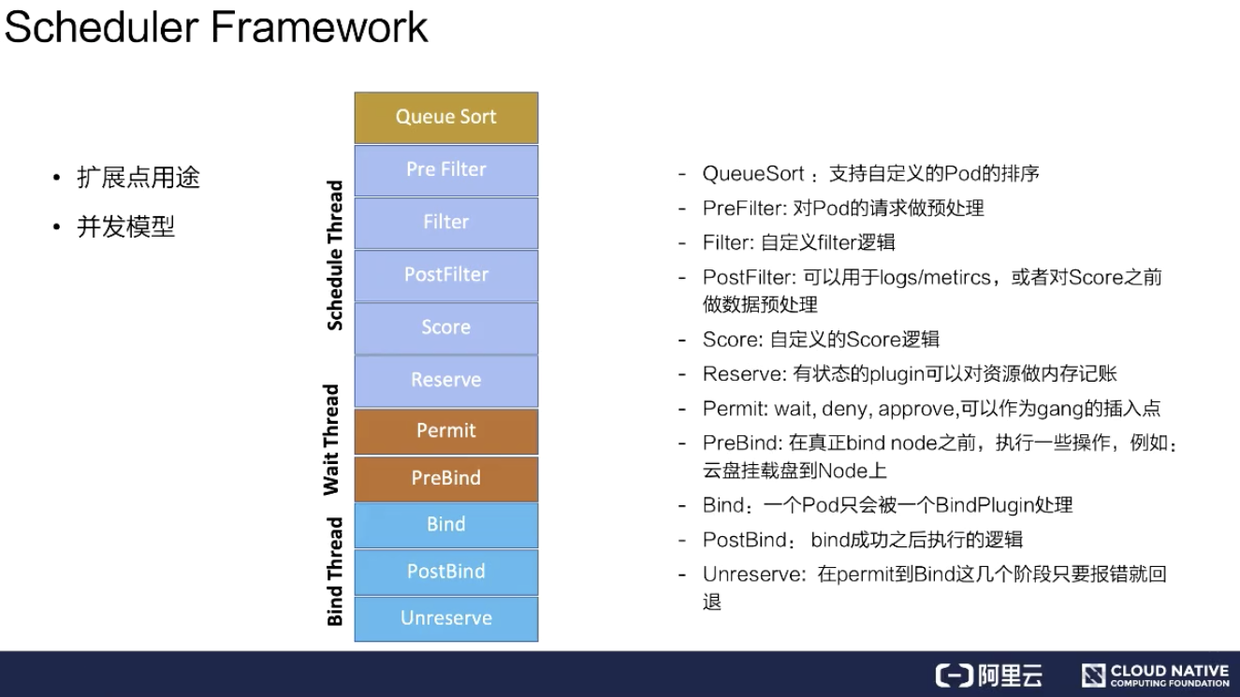 Scheduler Framework

• 扩展点用途
• 并发模型

Schedule Thread
Wait Thread
Bind Thread

Queue Sort
Pre Filter
Filter
PostFilter
Score
Reserve
Permit
PreBind
Bind
PostBind
Unreserve

- QueueSort ：支持自定义的Pod的排序
- PreFilter: 对Pod的请求做预处理
- Filter: 自定义filter逻辑
- PostFilter: 可以用于logs/metircs，或者对Score之前做数据预处理
- Score: 自定义的Score逻辑
- Reserve: 有状态的plugin可以对资源做内存记账
- Permit: wait, deny, approve,可以作为gang的插入点
- PreBind: 在真正bind node之前，执行一些操作，例如：云盘挂载盘到Node上
- Bind：一个Pod只会被一个BindPlugin处理
- PostBind： bind成功之后执行的逻辑
- Unreserve: 在permit到Bind这几个阶段只要报错就回退

阿里云 CLOUD NATIVE COMPUTING FOUNDATION